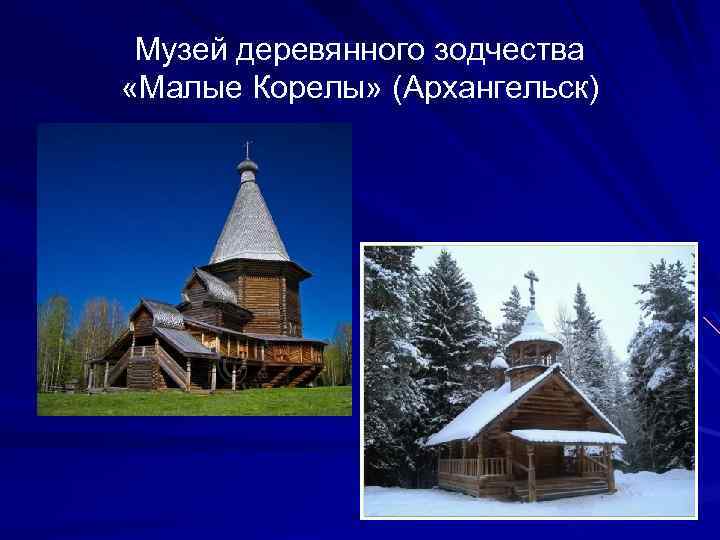 Музей деревянного зодчества «Малые Корелы» (Архангельск)